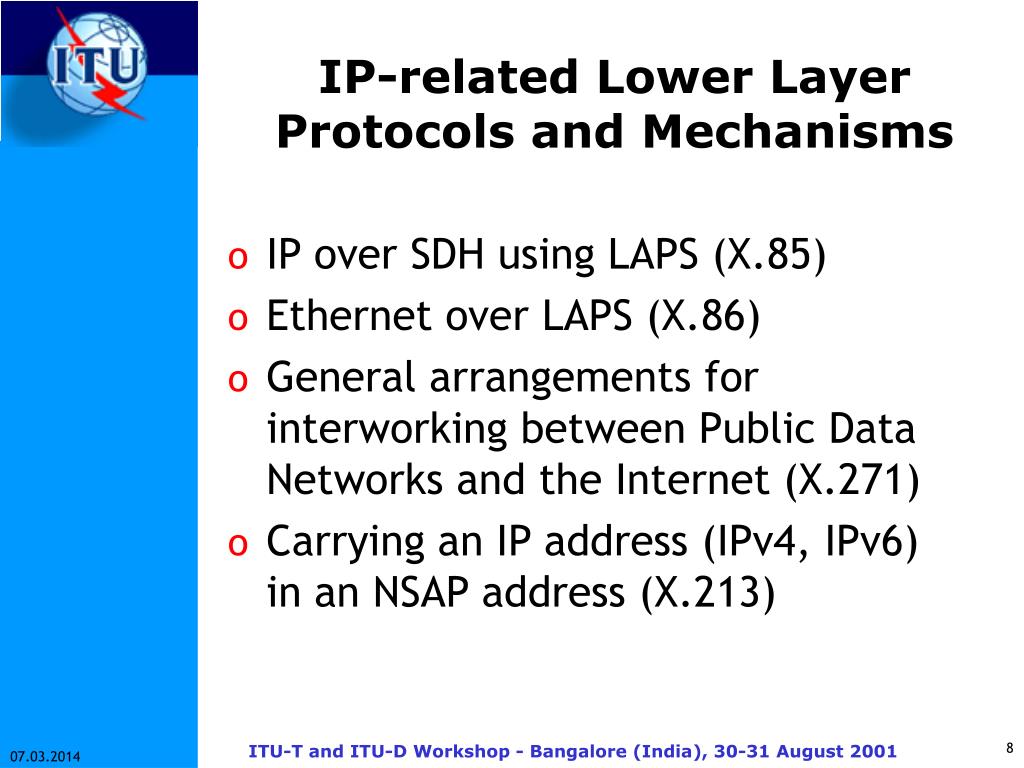 ITU

IP-related Lower Layer Protocols and Mechanisms

o IP over SDH using LAPS (X.85)
o Ethernet over LAPS (X.86)
o General arrangements for interworking between Public Data Networks and the Internet (X.271)
o Carrying an IP address (IPv4, IPv6) in an NSAP address (X.213)

07.03.2014

ITU-T and ITU-D Workshop - Bangalore (India), 30-31 August 2001

8